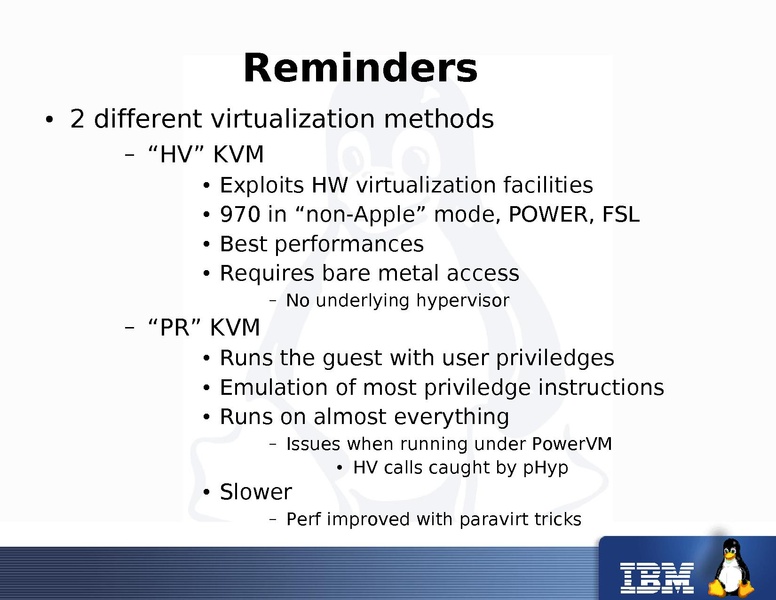 Reminders

• 2 different virtualization methods
  – “HV” KVM
    • Exploits HW virtualization facilities
    • 970 in “non-Apple” mode, POWER, FSL
    • Best performances
    • Requires bare metal access
      – No underlying hypervisor
  – “PR” KVM
    • Runs the guest with user priviledges
    • Emulation of most priviledge instructions
    • Runs on almost everything
      – Issues when running under PowerVM
        • HV calls caught by pHyp
    • Slower
      – Perf improved with paravirt tricks

IBM